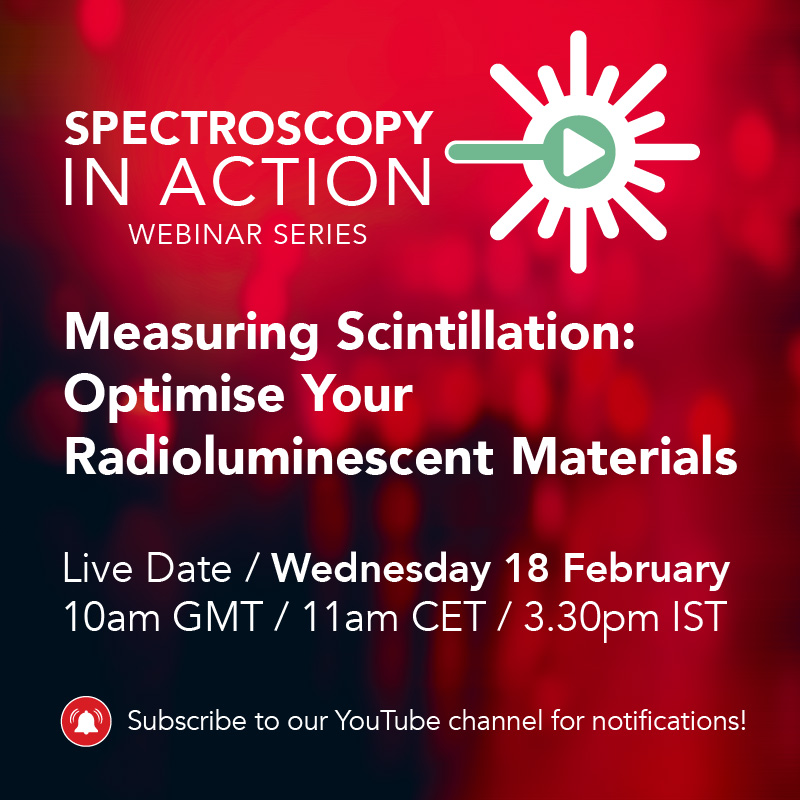 SPECTROSCOPY
IN ACTION
WEBINAR SERIES

Measuring Scintillation: Optimise Your Radioluminescent Materials

Live Date / Wednesday 18 February
10am GMT / 11am CET / 3.30pm IST

Subscribe to our YouTube channel for notifications!